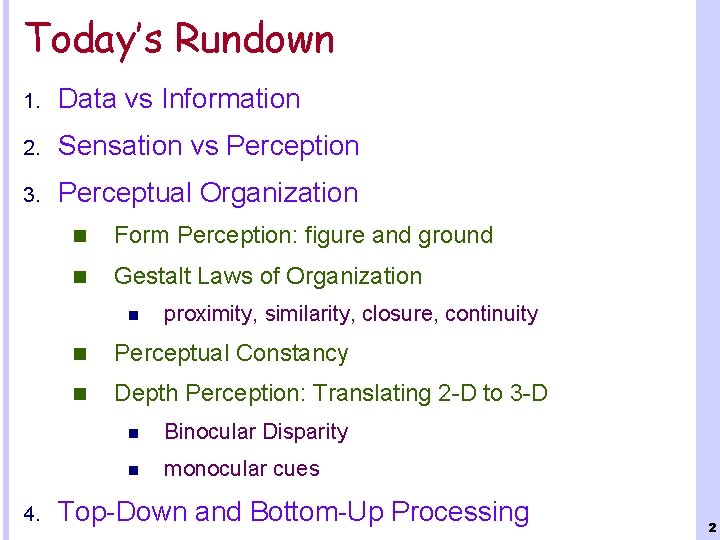 Today's Rundown

1. Data vs Information
2. Sensation vs Perception
3. Perceptual Organization
   - Form Perception: figure and ground
   - Gestalt Laws of Organization
     - proximity, similarity, closure, continuity
   - Perceptual Constancy
   - Depth Perception: Translating 2-D to 3-D
     - Binocular Disparity
     - monocular cues
4. Top-Down and Bottom-Up Processing

2